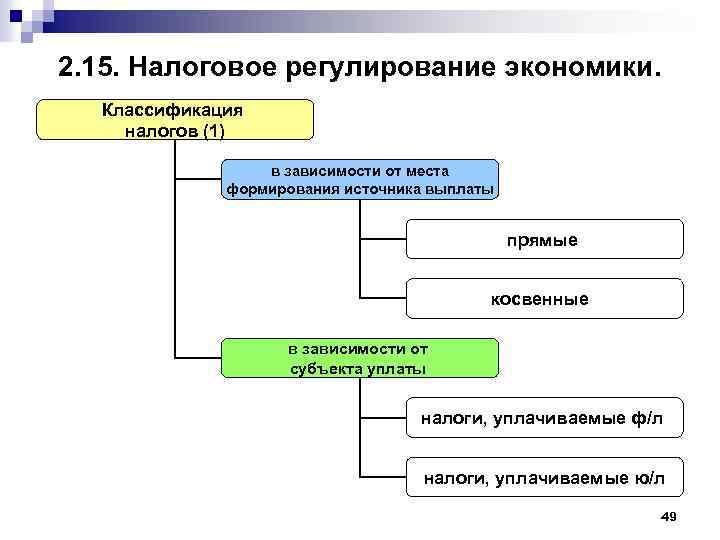 2.15. Налоговое регулирование экономики.

Классификация налогов (1)

в зависимости от места формирования источника выплаты

прямые

косвенные

в зависимости от субъекта уплаты

налоги, уплачиваемые ф/л

налоги, уплачиваемые ю/л

49